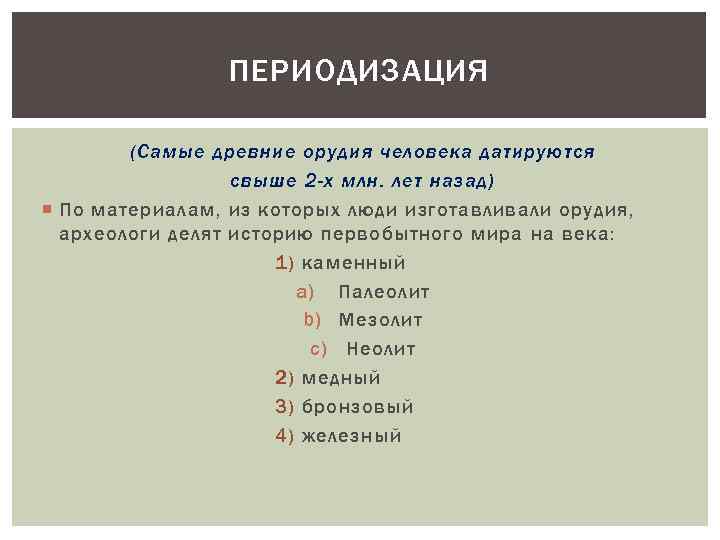 ПЕРИОДИЗАЦИЯ

(Самые древние орудия человека датируются свыше 2-х млн. лет назад)

По материалам, из которых люди изготавливали орудия, археологи делят историю первобытного мира на века:

1) каменный

a) Палеолит

b) Мезолит

c) Неолит

2) медный

3) бронзовый

4) железный